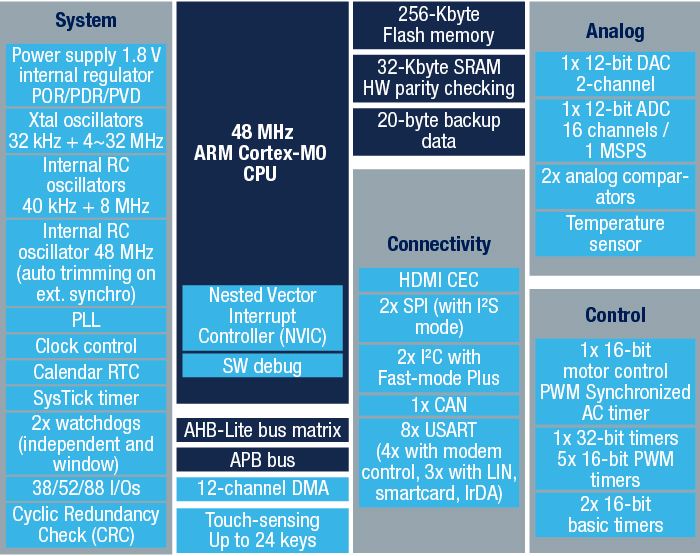 System

Power supply 1.8 V internal regulator POR/PDR/PVD

Xtal oscillators 32 kHz + 4~32 MHz

Internal RC oscillators 40 kHz + 8 MHz

Internal RC oscillator 48 MHz (auto trimming on ext. synchro)

PLL

Clock control

Calendar RTC

SysTick timer

2x watchdogs (independent and window)

38/52/88 I/Os

Cyclic Redundancy Check (CRC)

48 MHz ARM Cortex-M0 CPU

Nested Vector Interrupt Controller (NVIC)

SW debug

AHB-Lite bus matrix

APB bus

12-channel DMA

Touch-sensing Up to 24 keys

256-Kbyte Flash memory

32-Kbyte SRAM HW parity checking

20-byte backup data

Connectivity

HDMI CEC

2x SPI (with I²S mode)

2x I²C with Fast-mode Plus

1x CAN

8x USART (4x with modem control, 3x with LIN, smartcard, IrDA)

Analog

1x 12-bit DAC 2-channel

1x 12-bit ADC 16 channels / 1 MSPS

2x analog comparators

Temperature sensor

Control

1x 16-bit motor control PWM Synchronized AC timer

1x 32-bit timers 5x 16-bit PWM timers

2x 16-bit basic timers